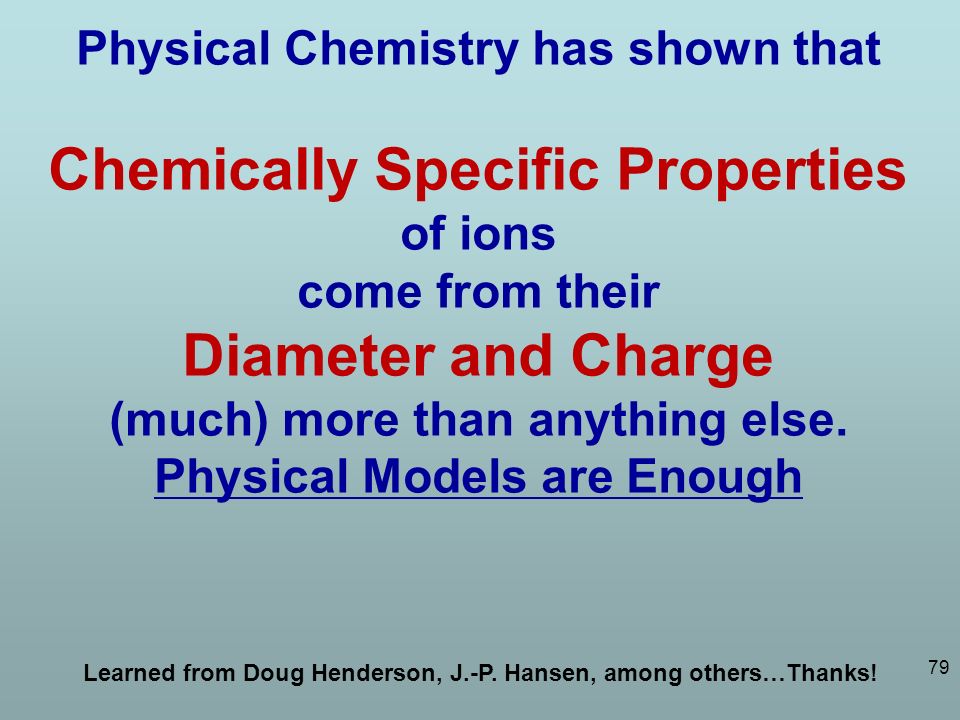 Physical Chemistry has shown that

Chemically Specific Properties
of ions
come from their
Diameter and Charge
(much) more than anything else.
Physical Models are Enough

Learned from Doug Henderson, J.-P. Hansen, among others…Thanks!

79